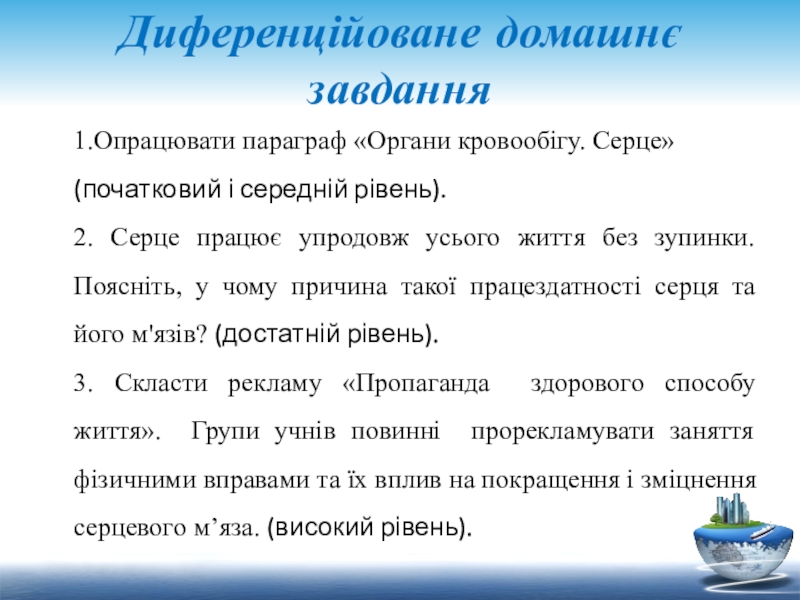 Диференційоване домашнє завдання

1.Опрацювати параграф «Органи кровообігу. Серце» (початковий і середній рівень).

2. Серце працює упродовж усього життя без зупинки. Поясніть, у чому причина такої працездатності серця та його м'язів? (достатній рівень).

3. Скласти рекламу «Пропаганда здорового способу життя». Групи учнів повинні прорекламувати заняття фізичними вправами та їх вплив на покращення і зміцнення серцевого м’яза. (високий рівень).